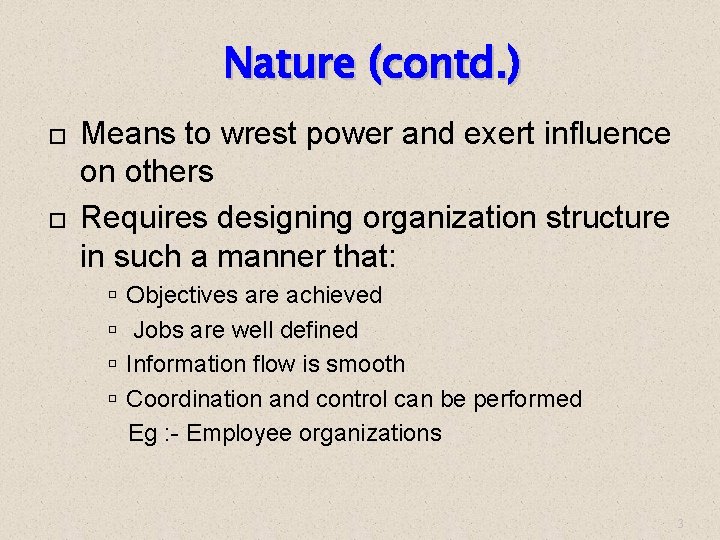 Nature (contd.)

□ Means to wrest power and exert influence on others

□ Requires designing organization structure in such a manner that:

▫ Objectives are achieved
▫ Jobs are well defined
▫ Information flow is smooth
▫ Coordination and control can be performed

Eg :- Employee organizations

3